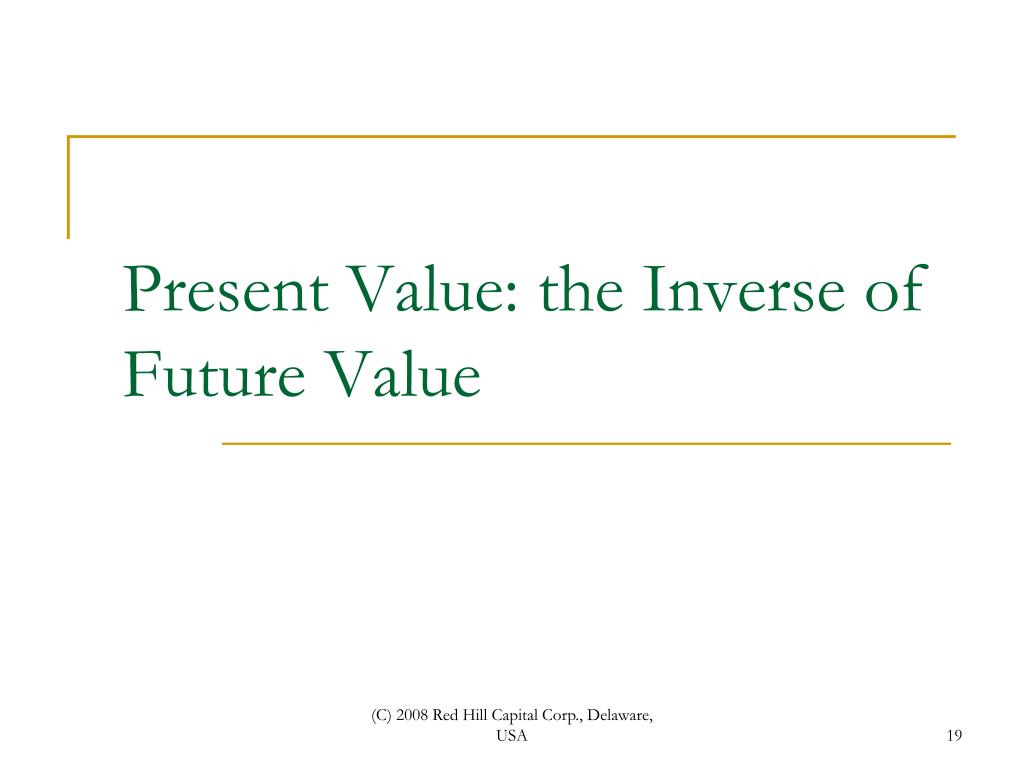 Present Value: the Inverse of Future Value

(C) 2008 Red Hill Capital Corp., Delaware, USA

19